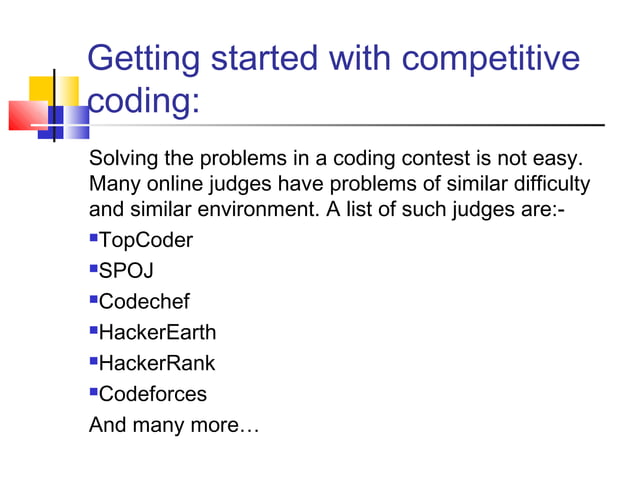 Getting started with competitive coding:

Solving the problems in a coding contest is not easy. Many online judges have problems of similar difficulty and similar environment. A list of such judges are:-

▪TopCoder
▪SPOJ
▪Codechef
▪HackerEarth
▪HackerRank
▪Codeforces

And many more…